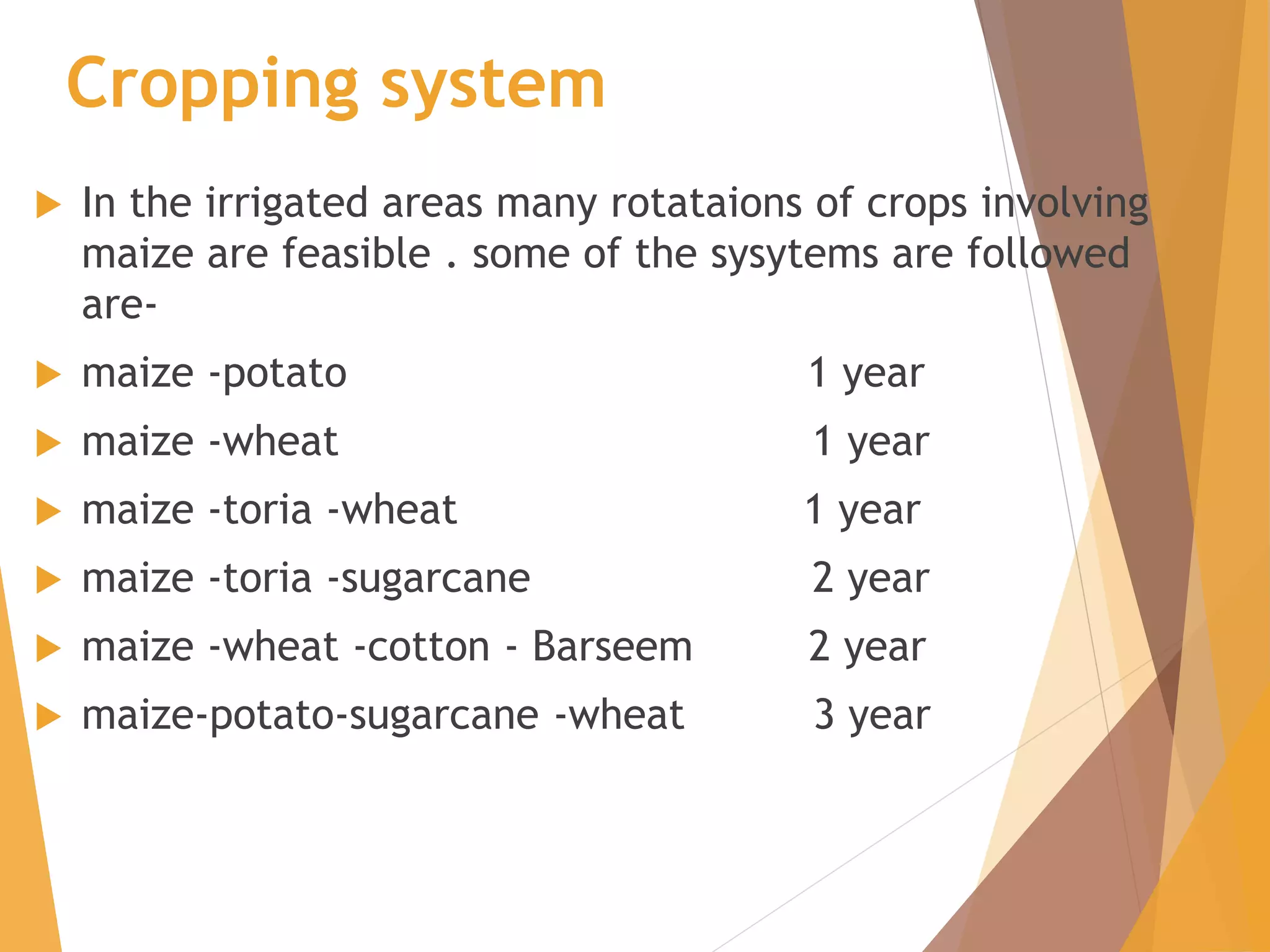 Cropping system

In the irrigated areas many rotataions of crops involving maize are feasible . some of the sysytems are followed are-

maize -potato 1 year

maize -wheat 1 year

maize -toria -wheat 1 year

maize -toria -sugarcane 2 year

maize -wheat -cotton - Barseem 2 year

maize-potato-sugarcane -wheat 3 year